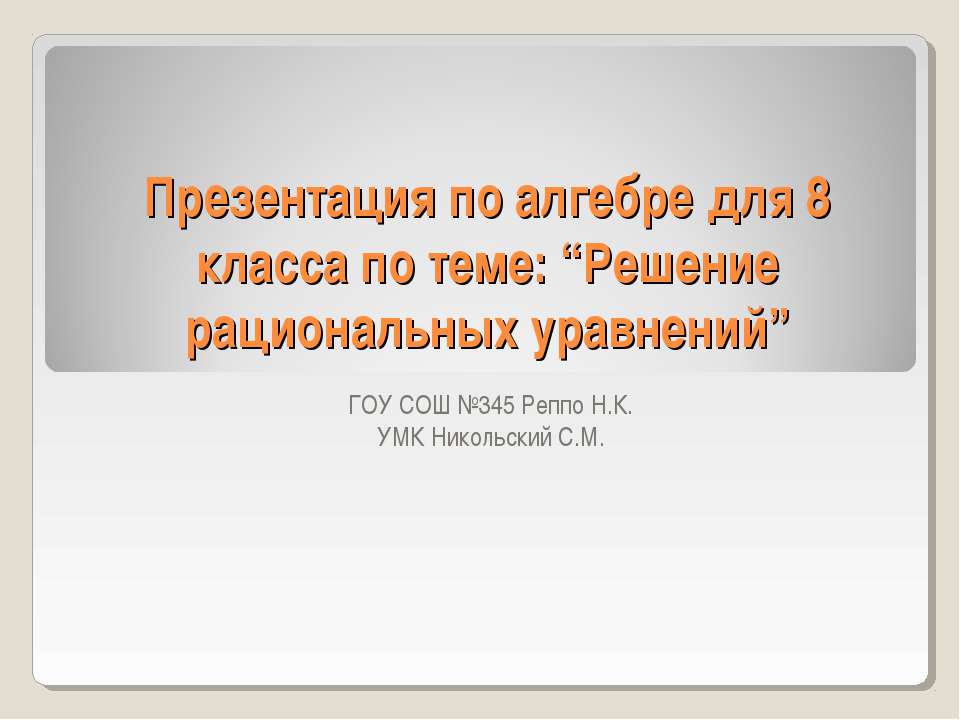 Презентация по алгебре для 8 класса по теме: “Решение рациональных уравнений”

ГОУ СОШ №345 Реппо Н.К.
УМК Никольский С.М.